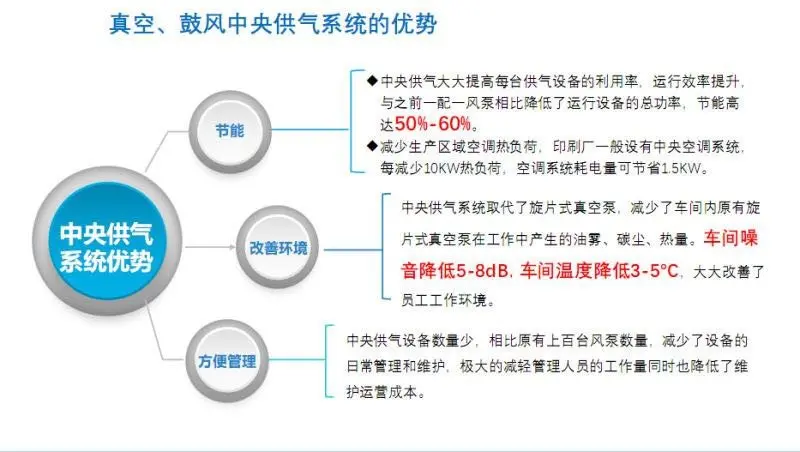 真空、鼓风中央供气系统的优势

中央供气系统优势

节能

◆中央供气大大提高每台供气设备的利用率，运行效率提升，与之前一配一风泵相比降低了运行设备的总功率，节能高达50%-60%。
◆减少生产区域空调热负荷，印刷厂一般设有中央空调系统，每减少10KW热负荷，空调系统耗电量可节省1.5KW。

改善环境

中央供气系统取代了旋片式真空泵，减少了车间内原有旋片式真空泵在工作中产生的油雾、碳尘、热量。车间噪音降低5-8dB，车间温度降低3-5°C，大大改善了员工工作环境。

方便管理

中央供气设备数量少，相比原有上百台风泵数量，减少了设备的日常管理和维护，极大的减轻管理人员的工作量同时也降低了维护运营成本。